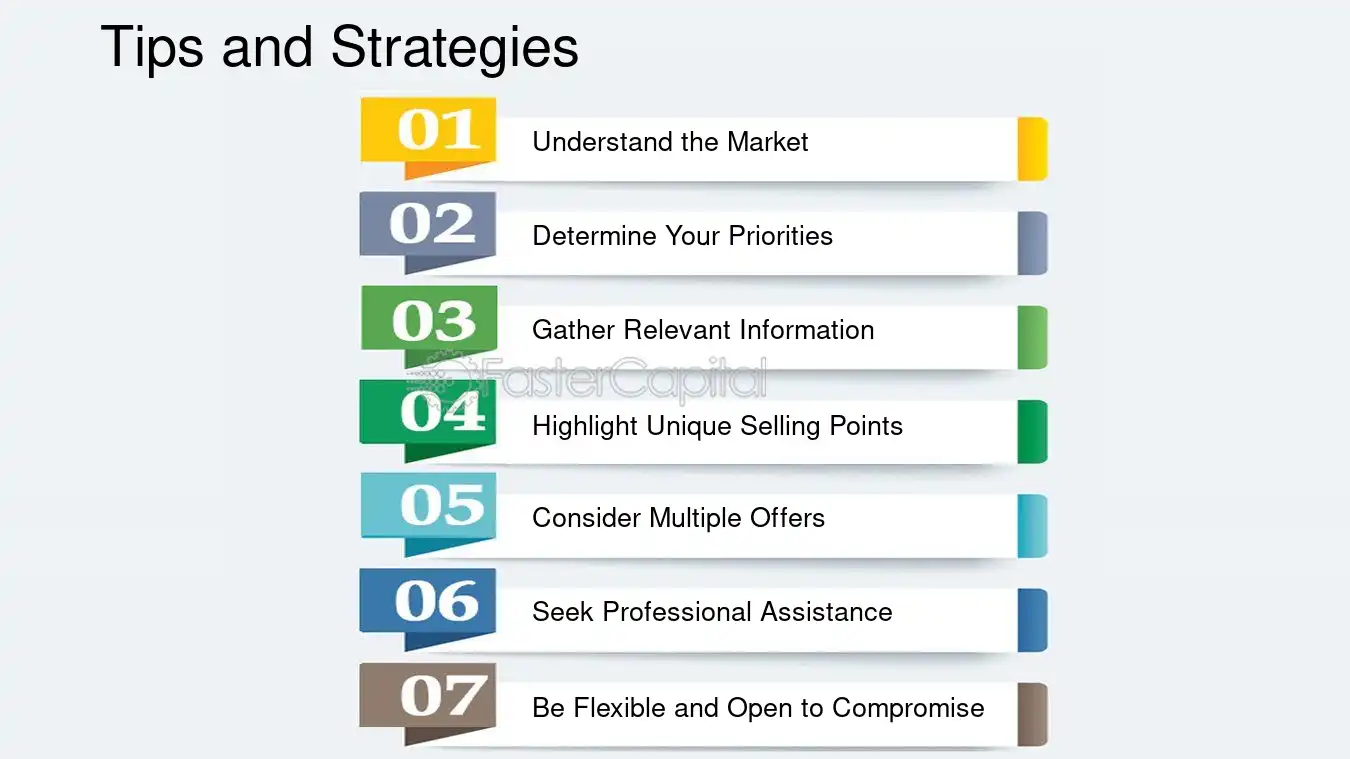 Tips and Strategies

01
Understand the Market

02
Determine Your Priorities

03
Gather Relevant Information

04
Highlight Unique Selling Points

05
Consider Multiple Offers

06
Seek Professional Assistance

07
Be Flexible and Open to Compromise

FasterCapital